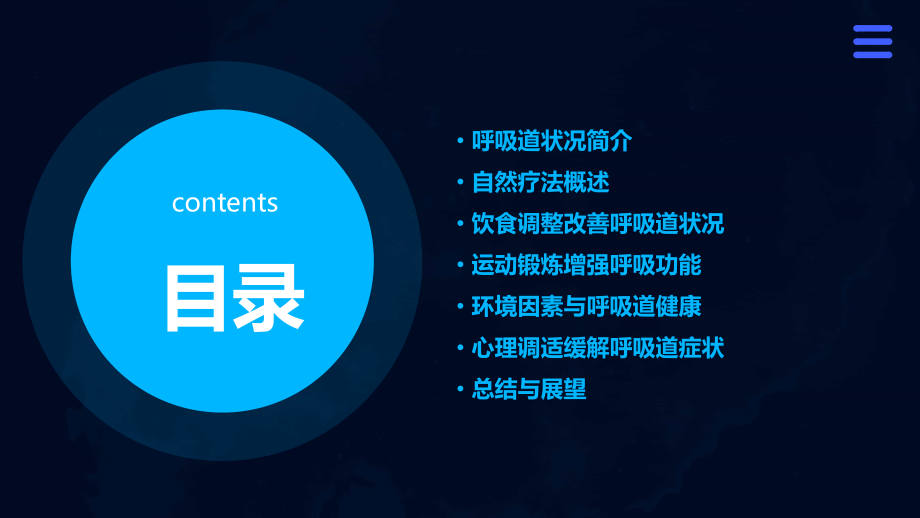 contents

目录

• 呼吸道状况简介
• 自然疗法概述
• 饮食调整改善呼吸道状况
• 运动锻炼增强呼吸功能
• 环境因素与呼吸道健康
• 心理调适缓解呼吸道症状
• 总结与展望